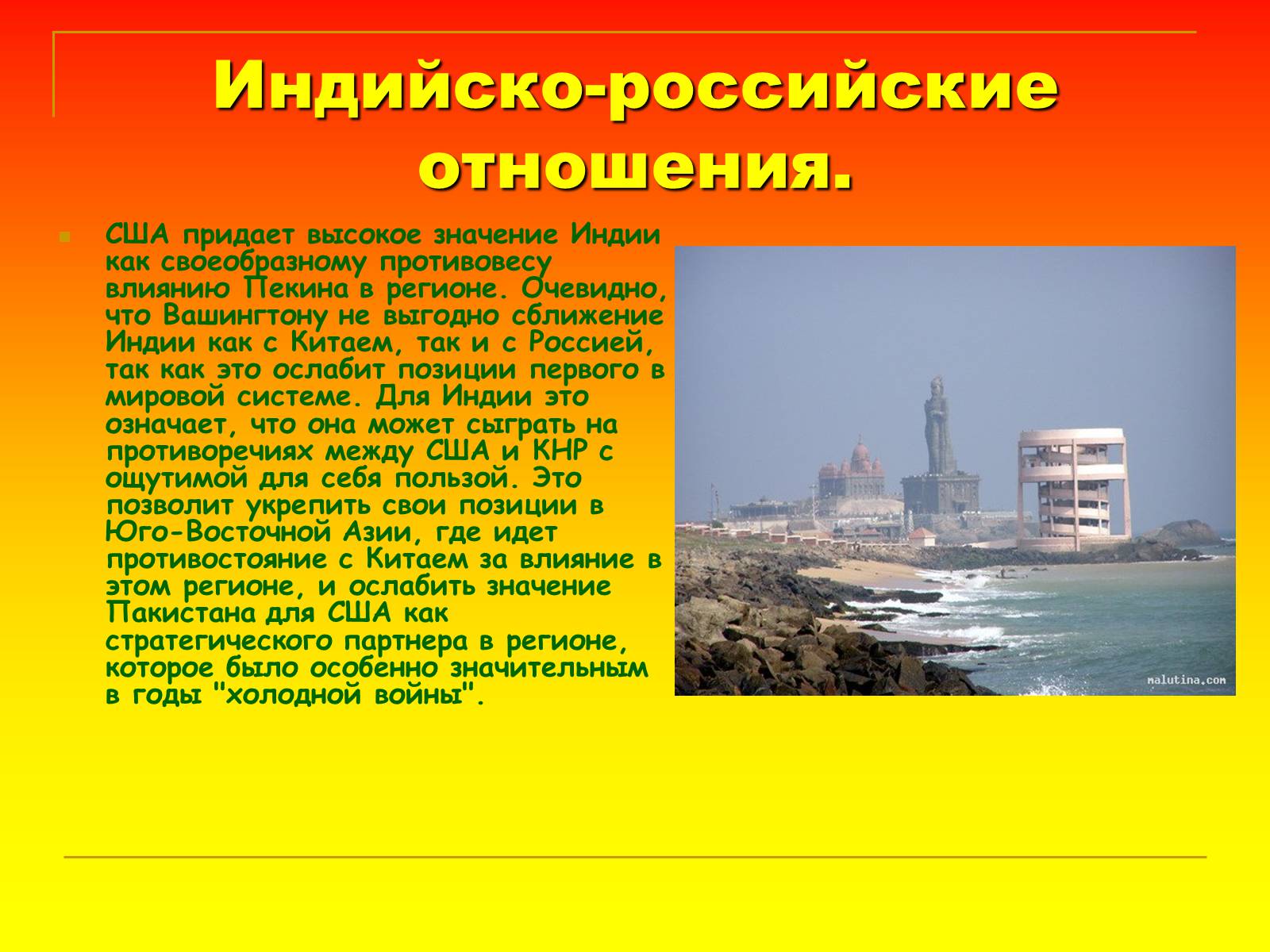 Индийско-российские отношения.

США придает высокое значение Индии как своеобразному противовесу влиянию Пекина в регионе. Очевидно, что Вашингтону не выгодно сближение Индии как с Китаем, так и с Россией, так как это ослабит позиции первого в мировой системе. Для Индии это означает, что она может сыграть на противоречиях между США и КНР с ощутимой для себя пользой. Это позволит укрепить свои позиции в Юго-Восточной Азии, где идет противостояние с Китаем за влияние в этом регионе, и ослабить значение Пакистана для США как стратегического партнера в регионе, которое было особенно значительным в годы "холодной войны".

malutina.com